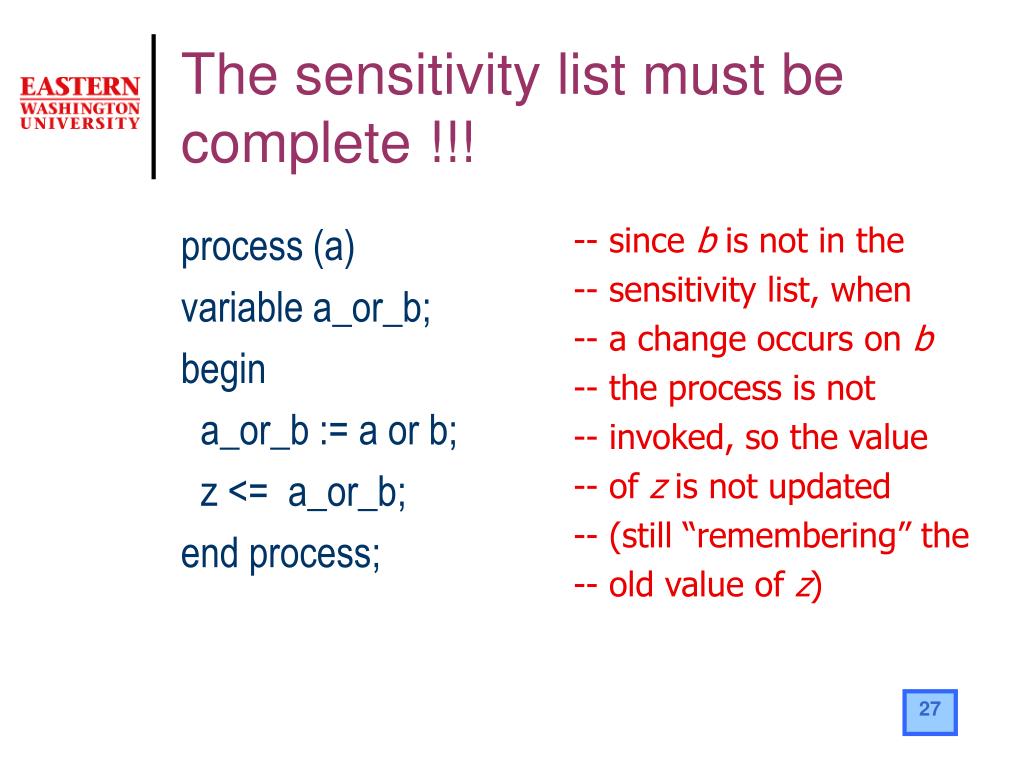 EASTERN
WASHINGTON
UNIVERSITY

The sensitivity list must be complete !!!

process (a)
variable a_or_b;
begin
a_or_b := a or b;
z <= a_or_b;
end process;

-- since b is not in the
-- sensitivity list, when
-- a change occurs on b
-- the process is not
-- invoked, so the value
-- of z is not updated
-- (still “remembering” the
-- old value of z)

27